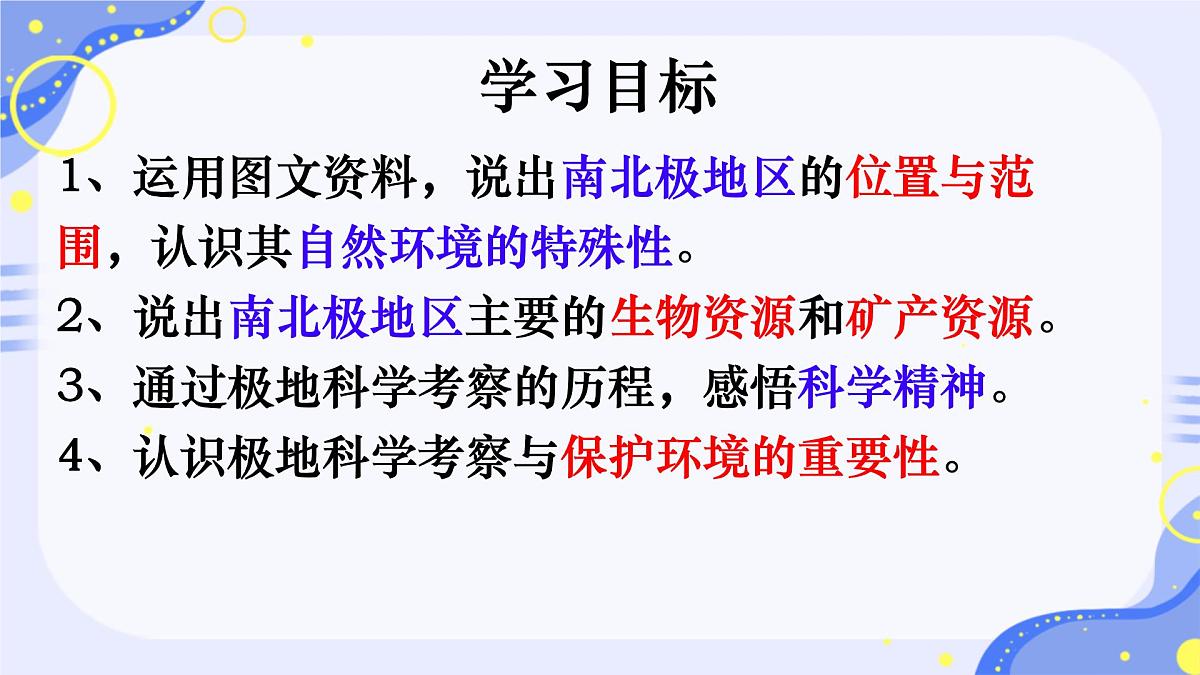 学习目标

1、运用图文资料，说出南北极地区的位置与范围，认识其自然环境的特殊性。

2、说出南北极地区主要的生物资源和矿产资源。

3、通过极地科学考察的历程，感悟科学精神。

4、认识极地科学考察与保护环境的重要性。